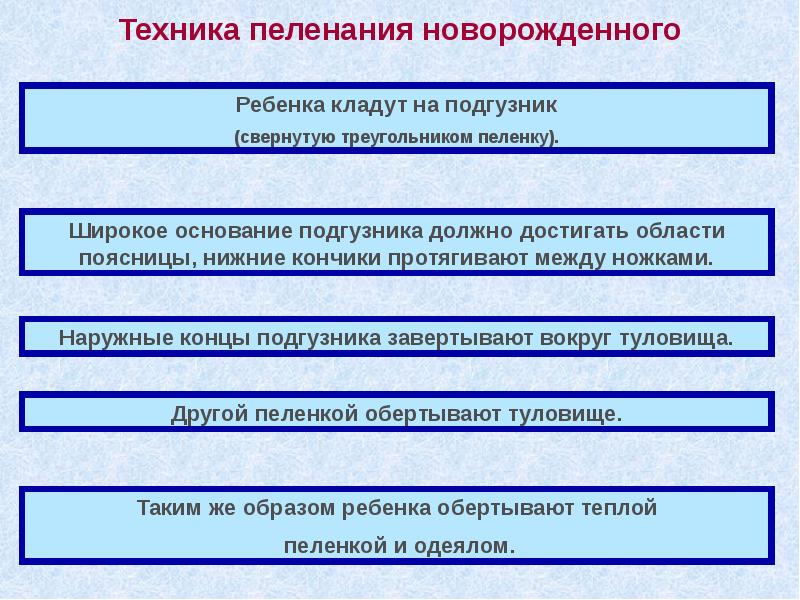 Техника пеленания новорожденного

Ребенка кладут на подгузник
(свернутую треугольником пеленку).

Широкое основание подгузника должно достигать области поясницы, нижние кончики протягивают между ножками.

Наружные концы подгузника завертывают вокруг туловища.

Другой пеленкой обертывают туловище.

Таким же образом ребенка обертывают теплой пеленкой и одеялом.